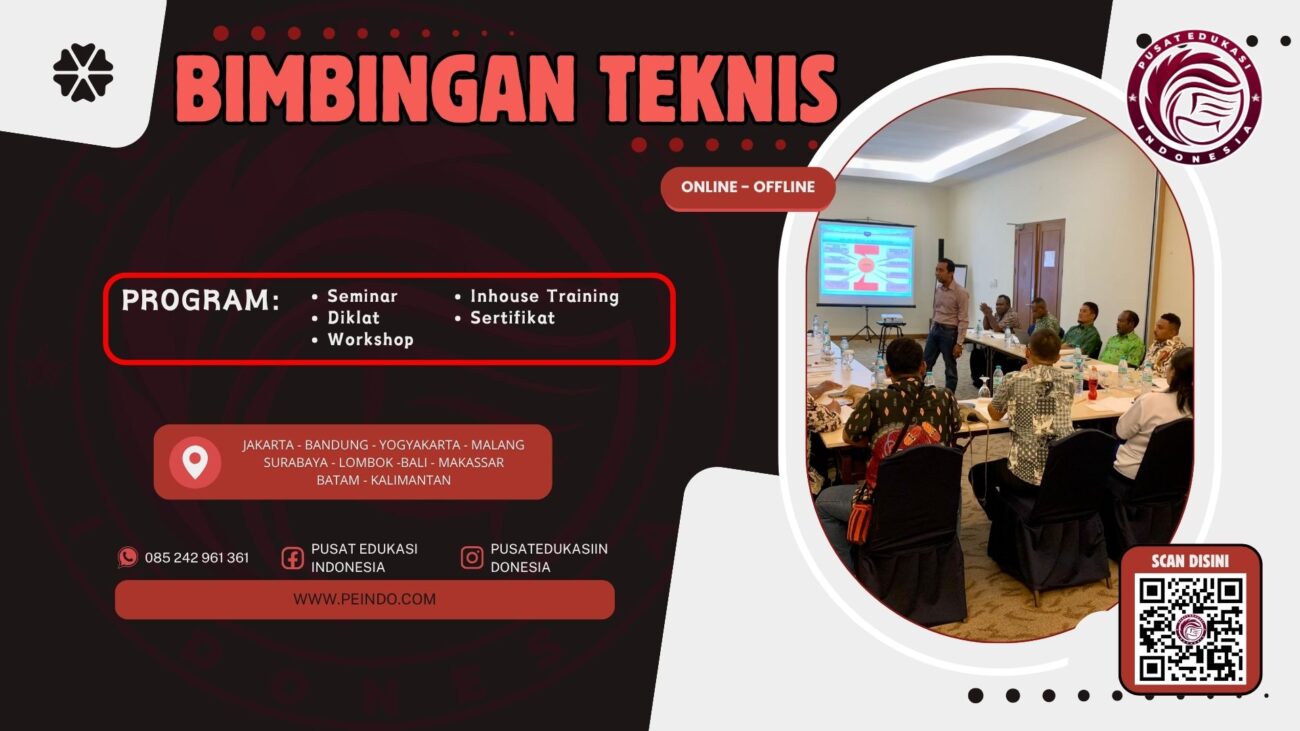 BIMBINGAN TEKNIS

PUSAT EDUKASI INDONESIA

ONLINE - OFFLINE

PROGRAM:
• Seminar
• Diklat
• Workshop
• Inhouse Training
• Sertifikat

JAKARTA - BANDUNG - YOGYAKARTA - MALANG
SURABAYA - LOMBOK -BALI - MAKASSAR
BATAM - KALIMANTAN

085 242 961 361
PUSAT EDUKASI INDONESIA
PUSATEDUKASIIN DONESIA

WWW.PEINDO.COM

SCAN DISINI